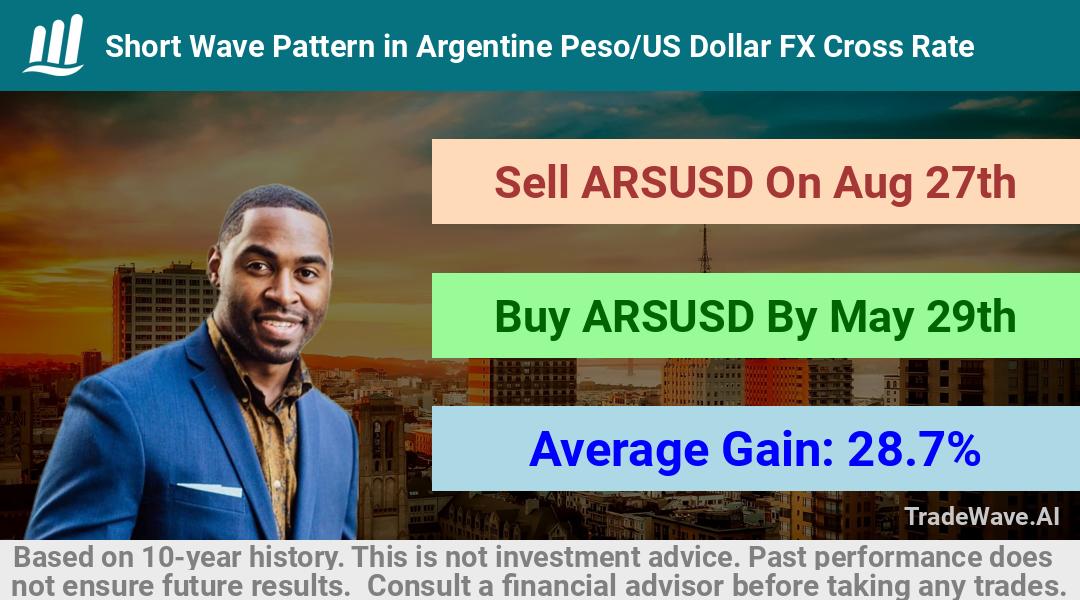 Short Wave Pattern in Argentine Peso/US Dollar FX Cross Rate

Sell ARSUSD On Aug 27th

Buy ARSUSD By May 29th

Average Gain: 28.7%

TradeWave.AI

Based on 10-year history. This is not investment advice. Past performance does not ensure future results. Consult a financial advisor before taking any trades.